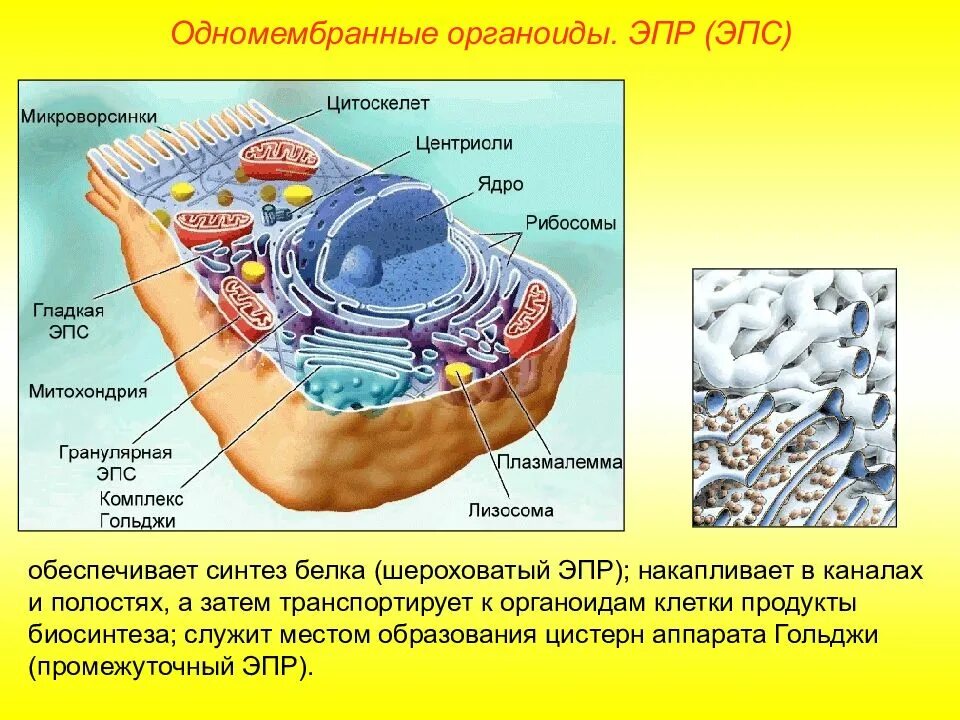 Одномембранные органоиды. ЭПР (ЭПС)

Микроворсинки
Цитоскелет
Центриоли
Ядро
Рибосомы
Гладкая ЭПС
Митохондрия
Гранулярная ЭПС
Комплекс Гольджи
Плазмалемма
Лизосома

обеспечивает синтез белка (шероховатый ЭПР); накапливает в каналах и полостях, а затем транспортирует к органоидам клетки продукты биосинтеза; служит местом образования цистерн аппарата Гольджи (промежуточный ЭПР).